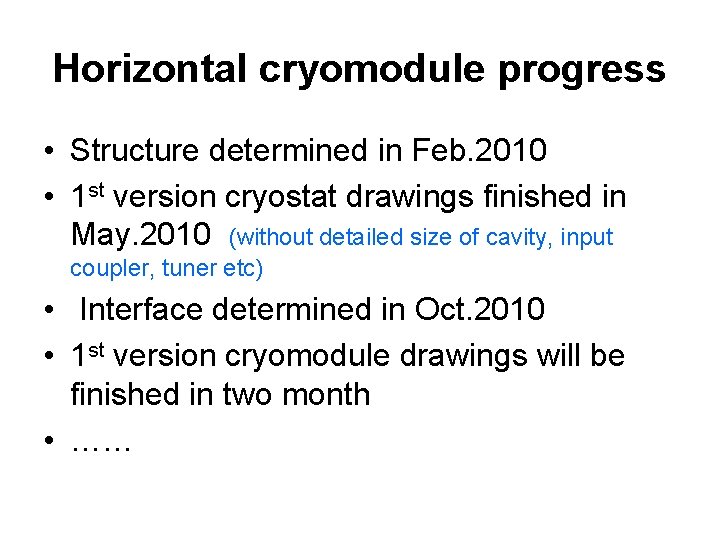 Horizontal cryomodule progress

• Structure determined in Feb.2010
• 1st version cryostat drawings finished in May.2010 (without detailed size of cavity, input coupler, tuner etc)
• Interface determined in Oct.2010
• 1st version cryomodule drawings will be finished in two month
• ……